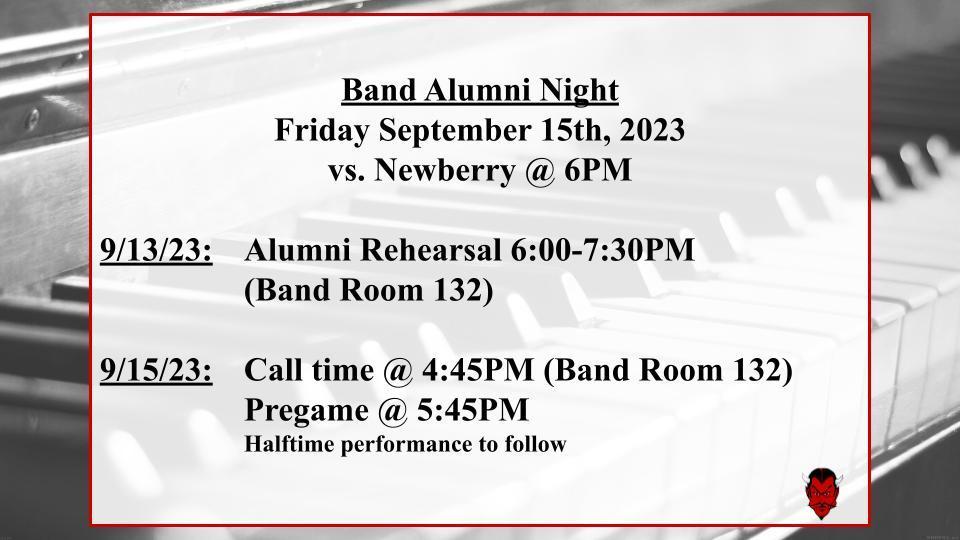 Band Alumni Night
Friday September 15th, 2023
vs. Newberry @ 6PM

9/13/23: Alumni Rehearsal 6:00-7:30PM (Band Room 132)

9/15/23: Call time @ 4:45PM (Band Room 132)
Pregame @ 5:45PM
Halftime performance to follow